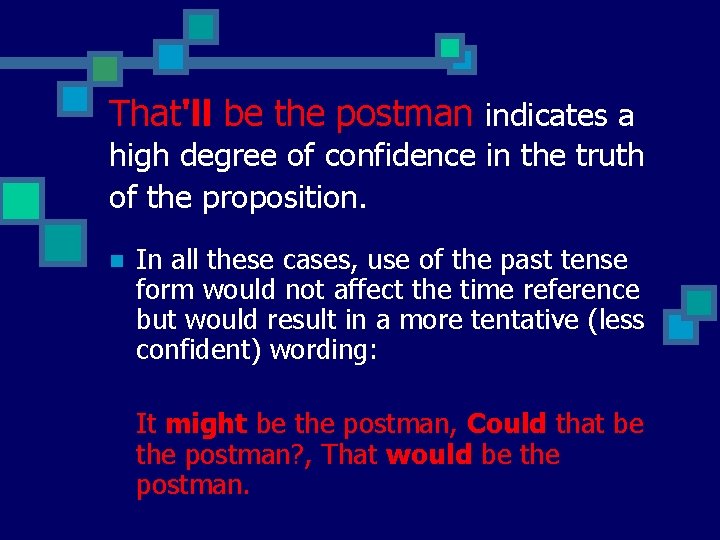 That'll be the postman indicates a high degree of confidence in the truth of the proposition.

In all these cases, use of the past tense form would not affect the time reference but would result in a more tentative (less confident) wording:

It might be the postman, Could that be the postman?, That would be the postman.